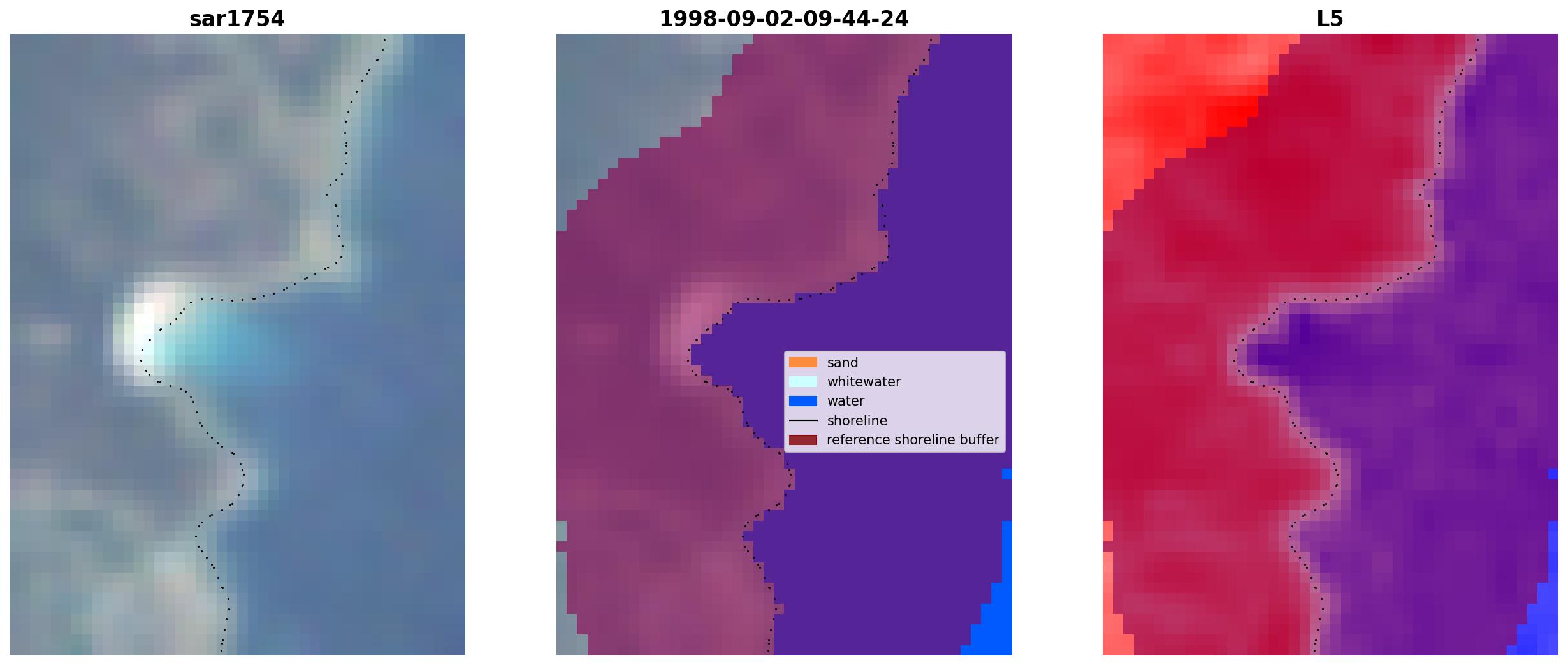 sar1754

1998-09-02-09-44-24

sand
whitewater
water
shoreline
reference shoreline buffer

L5